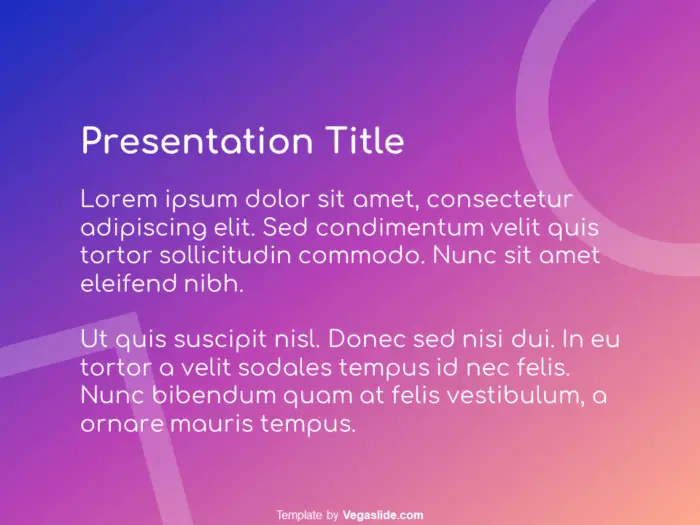 Presentation Title

Lorem ipsum dolor sit amet, consectetur adipiscing elit. Sed condimentum velit quis tortor sollicitudin commodo. Nunc sit amet eleifend nibh.

Ut quis suscipit nisl. Donec sed nisi dui. In eu tortor a velit sodales tempus id nec felis. Nunc bibendum quam at felis vestibulum, a ornare mauris tempus.

Template by Vegaslide.com